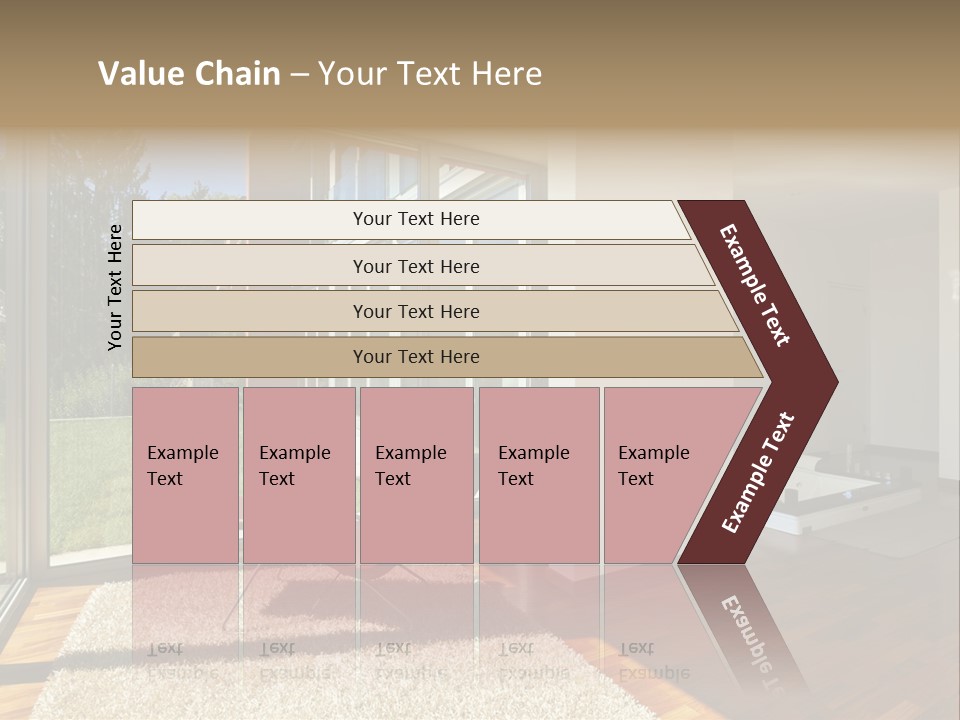 Value Chain – Your Text Here

Your Text Here

Your Text Here

Your Text Here

Your Text Here

Your Text Here

Example Text

Example Text

Example Text

Example Text

Example Text

Example Text

Example Text